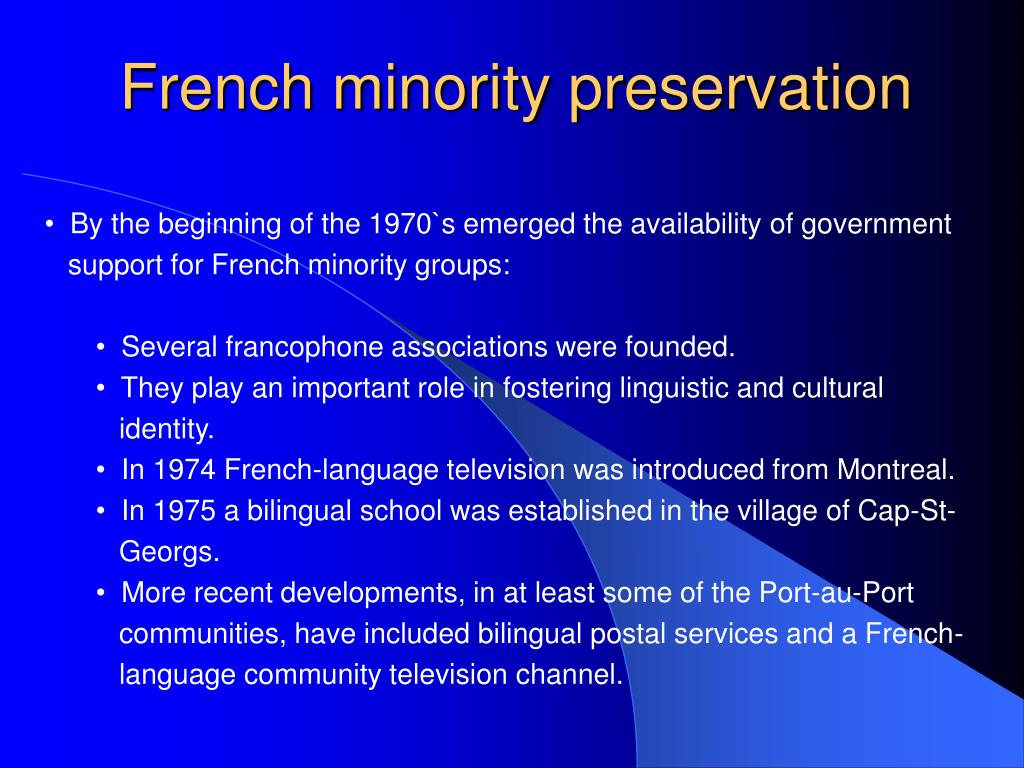 French minority preservation

• By the beginning of the 1970`s emerged the availability of government support for French minority groups:

• Several francophone associations were founded.
• They play an important role in fostering linguistic and cultural identity.
• In 1974 French-language television was introduced from Montreal.
• In 1975 a bilingual school was established in the village of Cap-St-Georgs.
• More recent developments, in at least some of the Port-au-Port communities, have included bilingual postal services and a French-language community television channel.